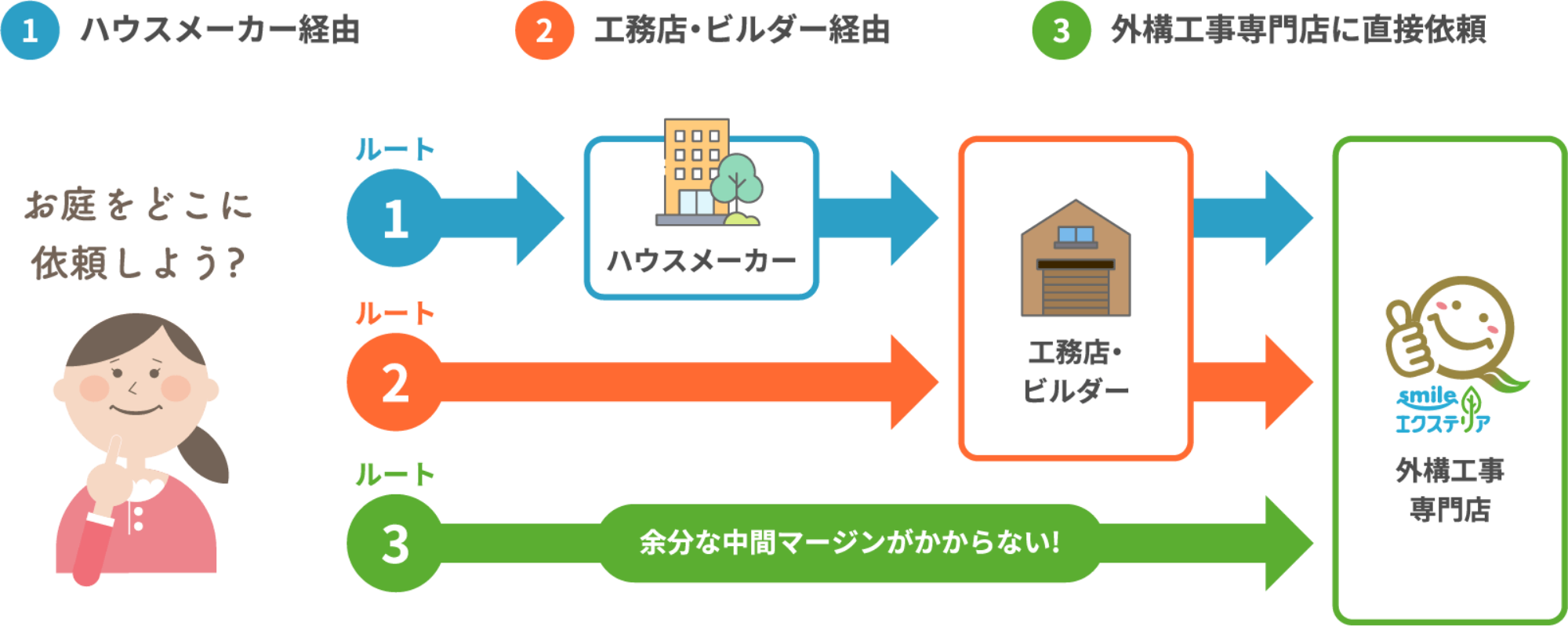 1 ハウスメーカー経由

2 工務店・ビルダー経由

3 外構工事専門店に直接依頼

お庭をどこに依頼しよう?

ルート 1

ハウスメーカー

ルート 2

工務店・ビルダー

ルート 3

余分な中間マージンがかからない!

smile エクステリア

外構工事専門店